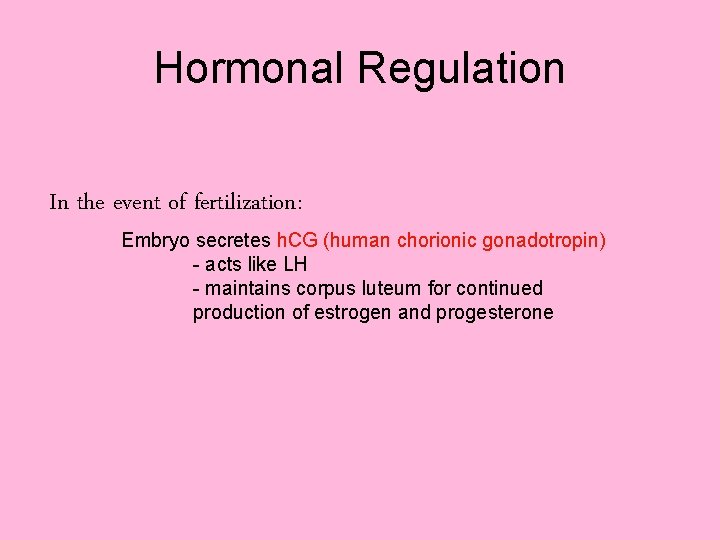 Hormonal Regulation

In the event of fertilization:

Embryo secretes hCG (human chorionic gonadotropin)
- acts like LH
- maintains corpus luteum for continued production of estrogen and progesterone